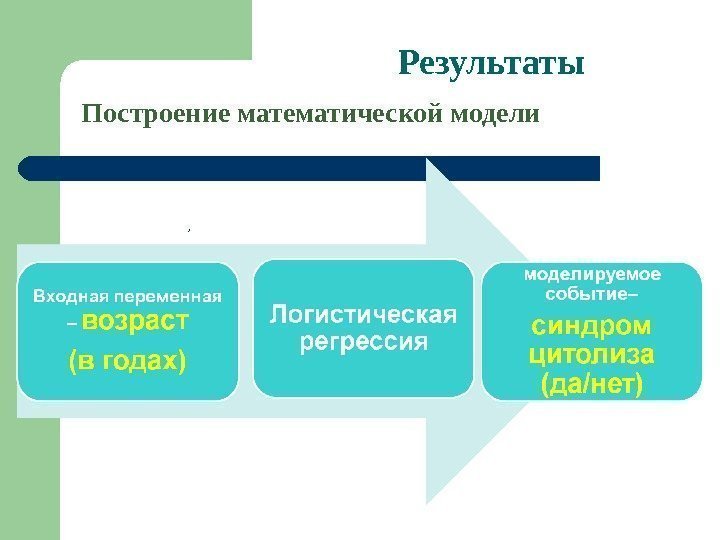 Результаты

Построение математической модели

Входная переменная – возраст (в годах)

Логистическая регрессия

моделируемое событие– синдром цитолиза (да/нет)